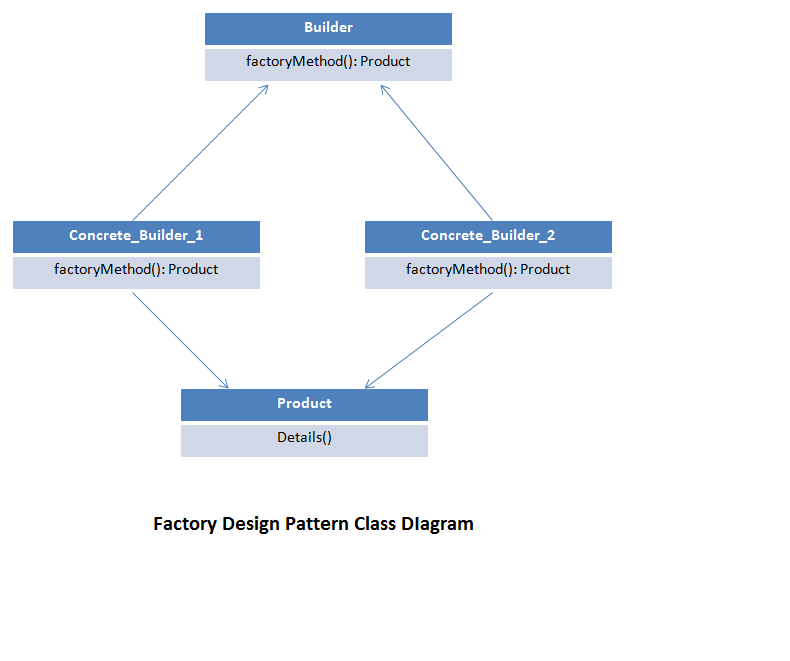 Builder
factoryMethod(): Product

Concrete_Builder_1
factoryMethod(): Product

Concrete_Builder_2
factoryMethod(): Product

Product
Details()

Factory Design Pattern Class DIagram